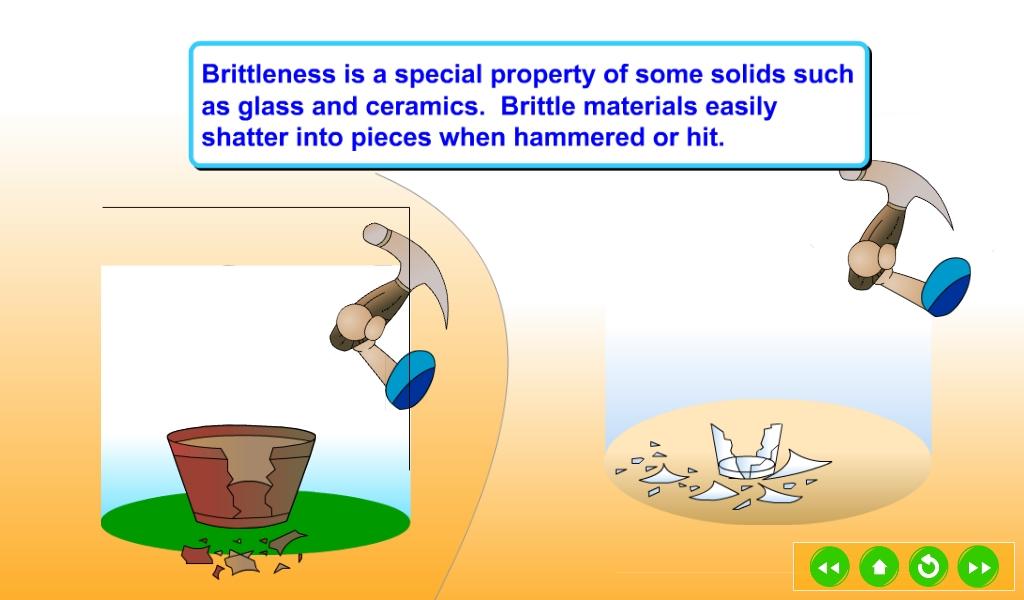 Brittleness is a special property of some solids such as glass and ceramics. Brittle materials easily shatter into pieces when hammered or hit.